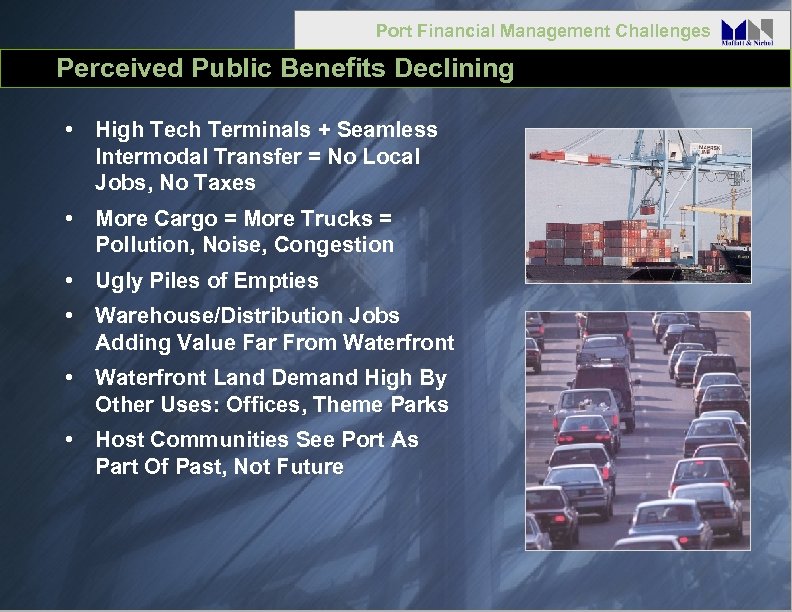 Port Financial Management Challenges

Moffatt & Nichol

Perceived Public Benefits Declining

• High Tech Terminals + Seamless Intermodal Transfer = No Local Jobs, No Taxes

• More Cargo = More Trucks = Pollution, Noise, Congestion

• Ugly Piles of Empties

• Warehouse/Distribution Jobs Adding Value Far From Waterfront

• Waterfront Land Demand High By Other Uses: Offices, Theme Parks

• Host Communities See Port As Part Of Past, Not Future

MAERSK